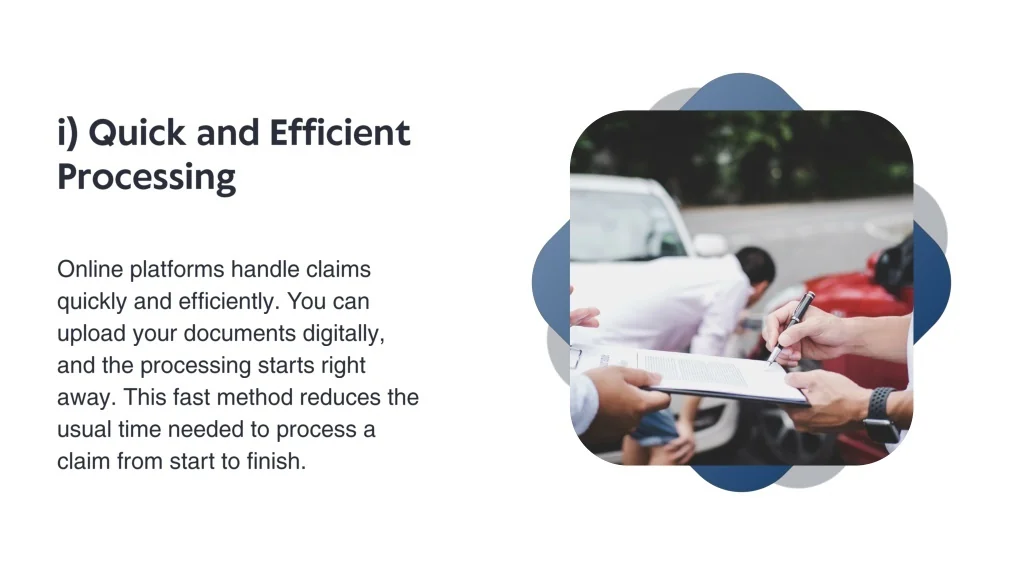 i) Quick and Efficient Processing

Online platforms handle claims quickly and efficiently. You can upload your documents digitally, and the processing starts right away. This fast method reduces the usual time needed to process a claim from start to finish.